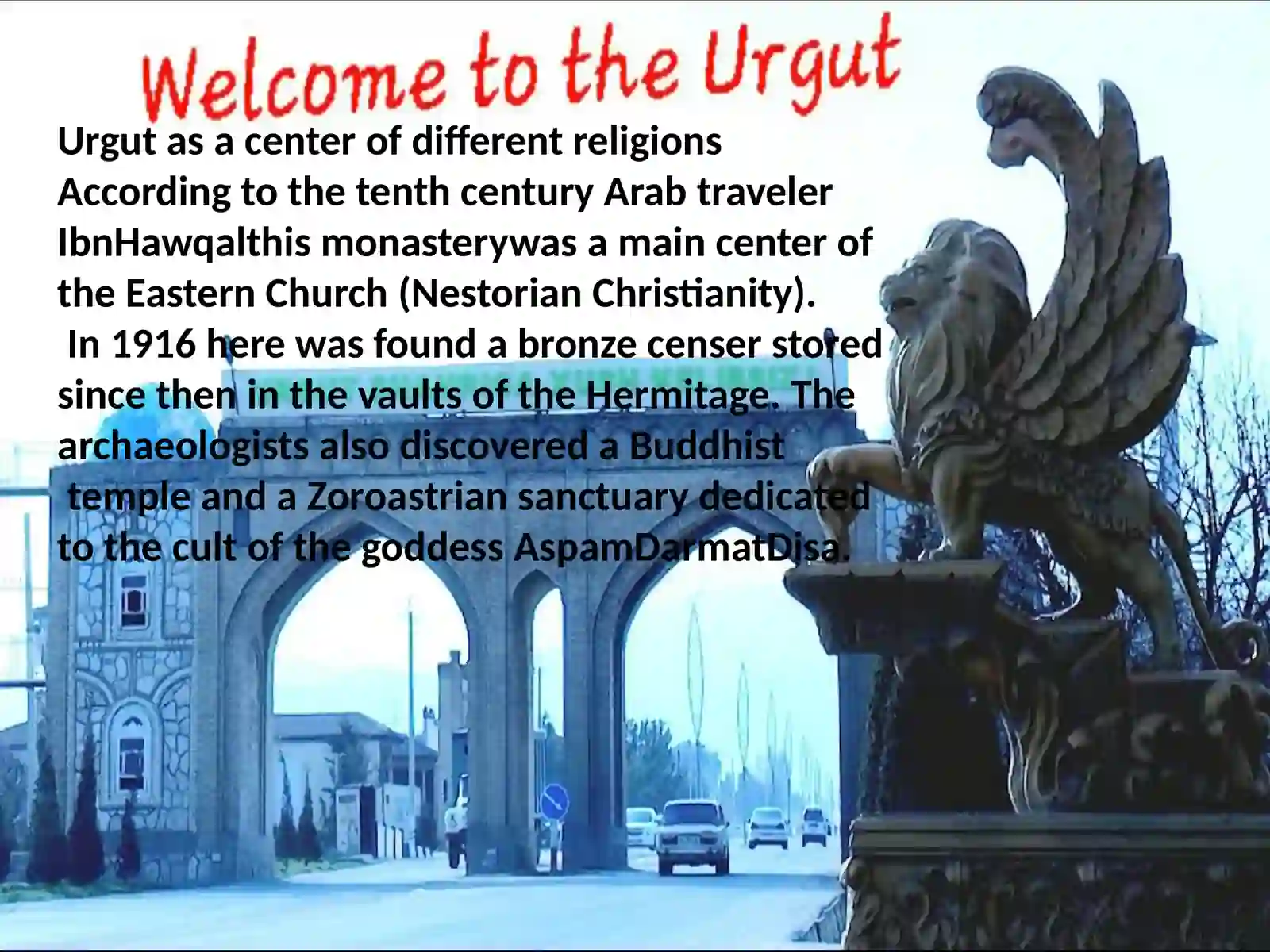 Welcome to the Urgut

Urgut as a center of different religions
According to the tenth century Arab traveler IbnHawqalthis monasterywas a main center of the Eastern Church (Nestorian Christianity).
In 1916 here was found a bronze censer stored since then in the vaults of the Hermitage. The archaeologists also discovered a Buddhist temple and a Zoroastrian sanctuary dedicated to the cult of the goddess AspamDarmatDisa.